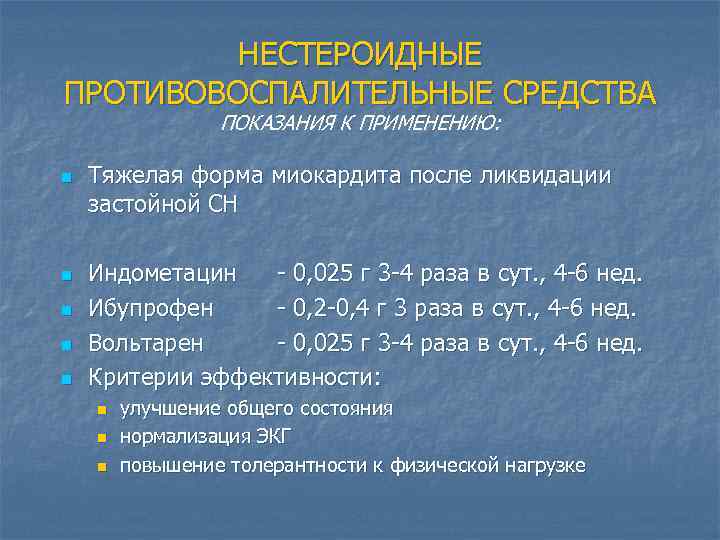 НЕСТЕРОИДНЫЕ ПРОТИВОВОСПАЛИТЕЛЬНЫЕ СРЕДСТВА
ПОКАЗАНИЯ К ПРИМЕНЕНИЮ:

Тяжелая форма миокардита после ликвидации застойной СН

Индометацин - 0,025 г 3-4 раза в сут., 4-6 нед.
Ибупрофен - 0,2-0,4 г 3 раза в сут., 4-6 нед.
Вольтарен - 0,025 г 3-4 раза в сут., 4-6 нед.
Критерии эффективности:
улучшение общего состояния
нормализация ЭКГ
повышение толерантности к физической нагрузке